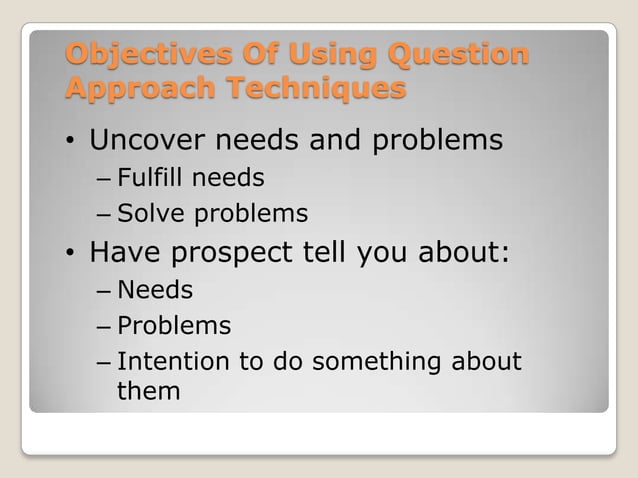 Objectives Of Using Question Approach Techniques

• Uncover needs and problems
– Fulfill needs
– Solve problems

• Have prospect tell you about:
– Needs
– Problems
– Intention to do something about them